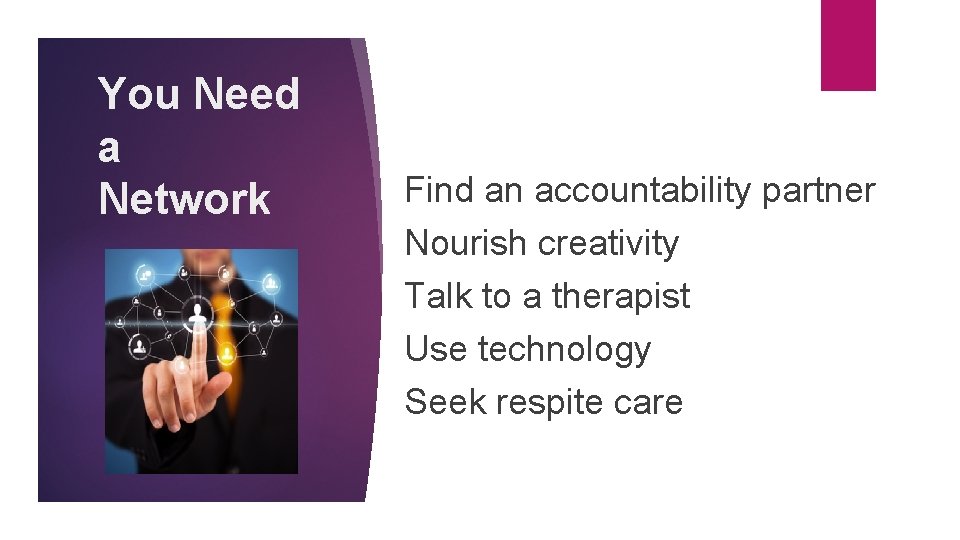 You Need a Network

Find an accountability partner
Nourish creativity
Talk to a therapist
Use technology
Seek respite care